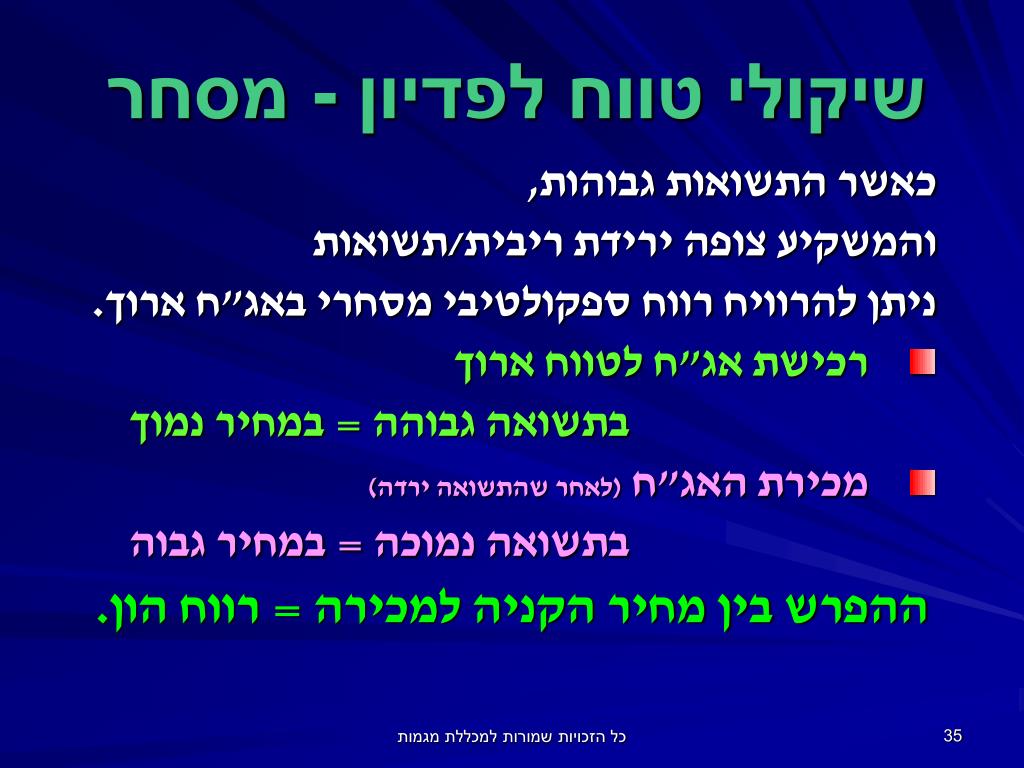 שיקולי טווח לפדיון - מסחר

כאשר התשואות גבוהות,
והמשקיע צופה ירידת ריבית/תשואות
ניתן להרוויח רווח ספקולטיבי מסחרי באג"ח ארוך.

רכישת אג"ח לטווח ארוך
בתשואה גבוהה = במחיר נמוך

מכירת האג"ח (לאחר שהתשואה ירדה)
בתשואה נמוכה = במחיר גבוה

ההפרש בין מחיר הקניה למכירה = רווח הון.

כל הזכויות שמורות למכללת מגמות

35